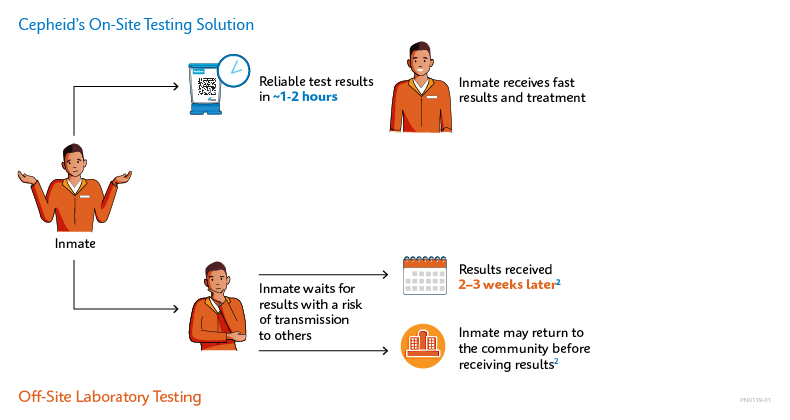 Cepheid's On-Site Testing Solution

Reliable test results in ~1-2 hours

Inmate receives fast results and treatment

Inmate

Inmate waits for results with a risk of transmission to others

Results received 2–3 weeks later$^2$

Inmate may return to the community before receiving results$^2$

Off-Site Laboratory Testing

PN0119-01